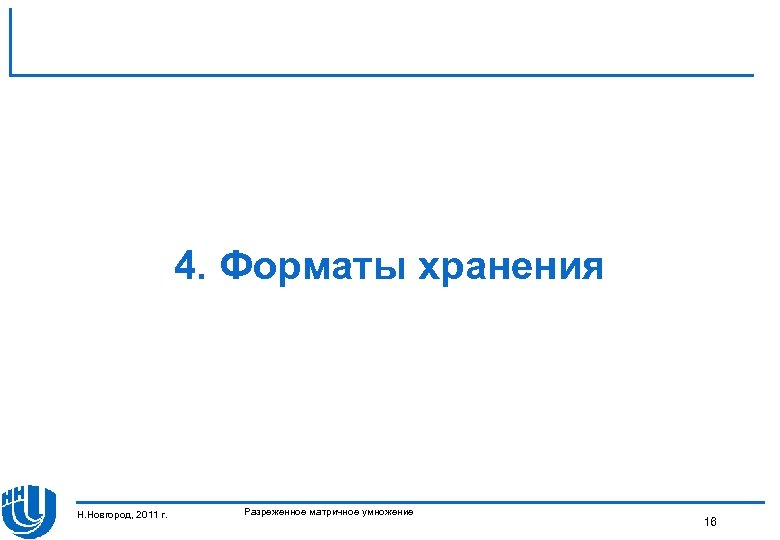 4. Форматы хранения

Н.Новгород, 2011 г.

Разреженное матричное умножение

16